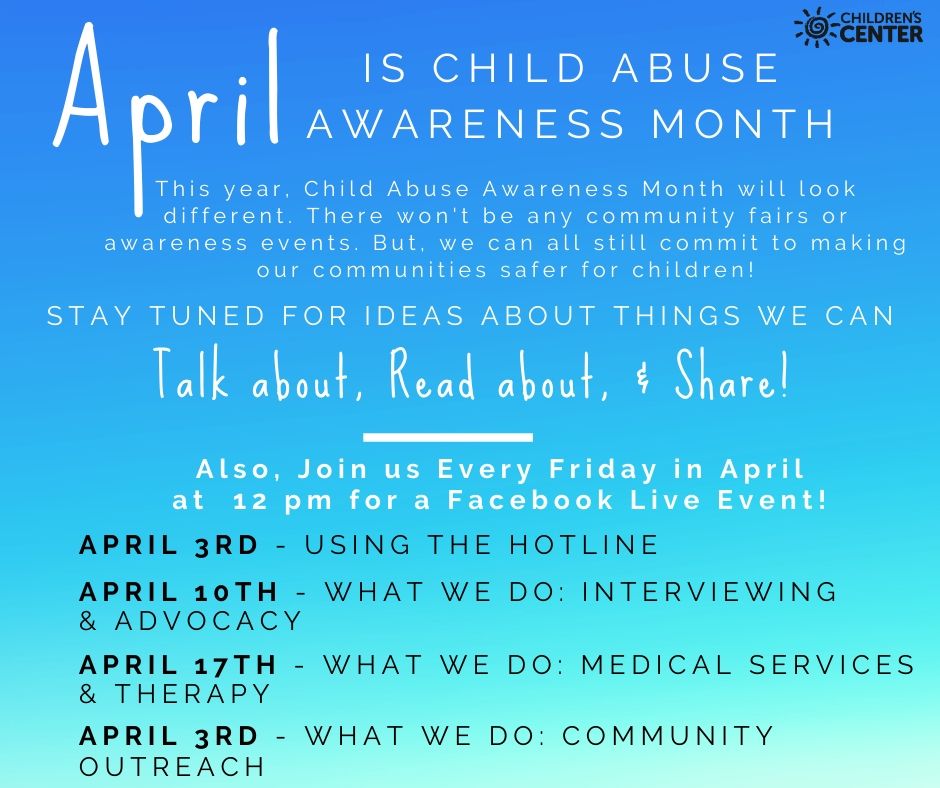 CHILDREN'S CENTER

April IS CHILD ABUSE AWARENESS MONTH

This year, Child Abuse Awareness Month will look different. There won't be any community fairs or awareness events. But, we can all still commit to making our communities safer for children!

STAY TUNED FOR IDEAS ABOUT THINGS WE CAN

Talk about, Read about, & Share!

Also, Join us Every Friday in April at 12 pm for a Facebook Live Event!

APRIL 3RD - USING THE HOTLINE

APRIL 10TH - WHAT WE DO: INTERVIEWING & ADVOCACY

APRIL 17TH - WHAT WE DO: MEDICAL SERVICES & THERAPY

APRIL 3RD - WHAT WE DO: COMMUNITY OUTREACH